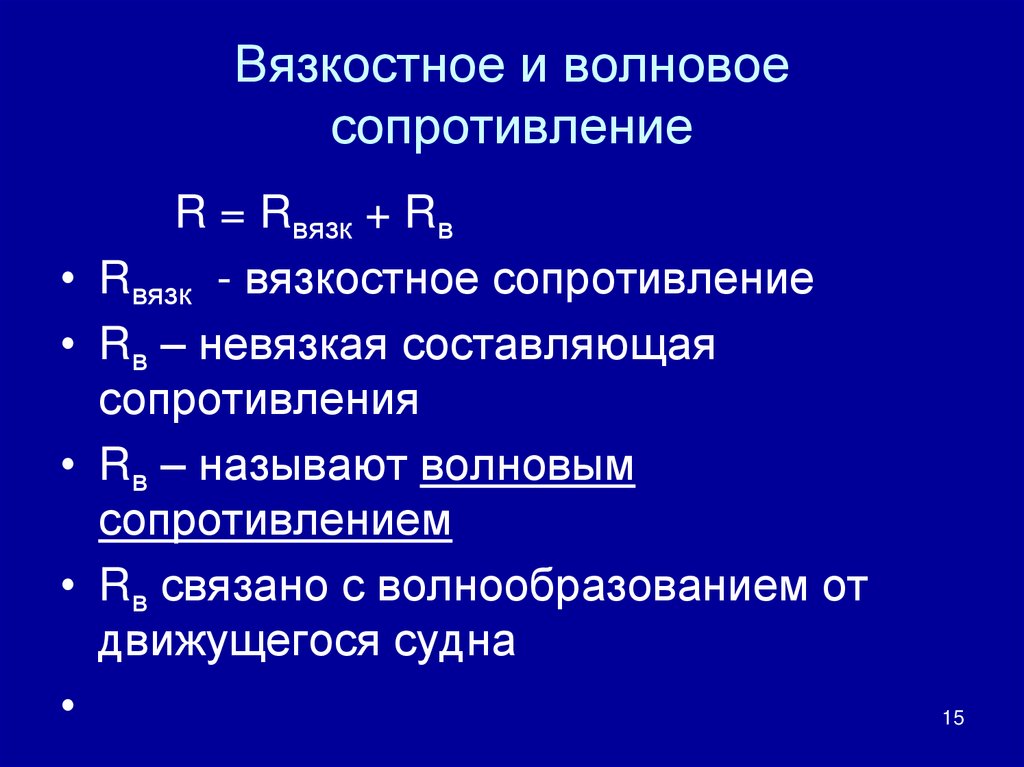 Вязкостное и волновое сопротивление

$R = R_{вязк} + R_{в}$

• $R_{вязк}$ - вязкостное сопротивление
• $R_{в}$ – невязкая составляющая сопротивления
• $R_{в}$ – называют волновым сопротивлением
• $R_{в}$ связано с волнообразованием от движущегося судна
•

15